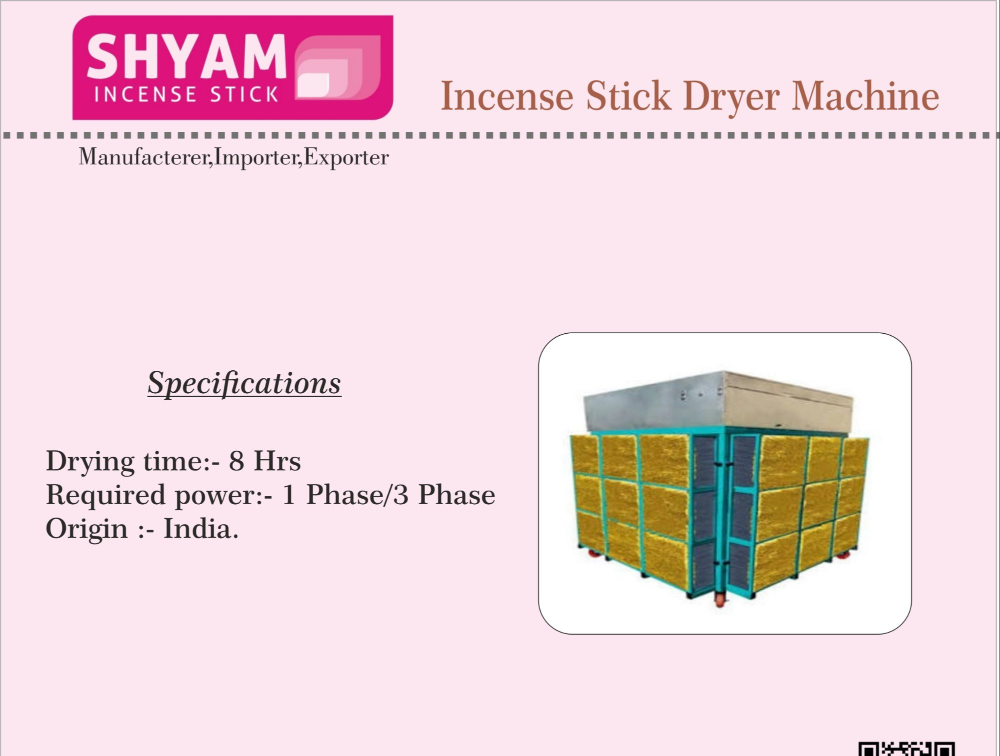 SHYAM
INCENSE STICK

Incense Stick Dryer Machine

Manufacterer,Importer,Exporter

Specifications

Drying time:- 8 Hrs
Required power:- 1 Phase/3 Phase
Origin :- India.